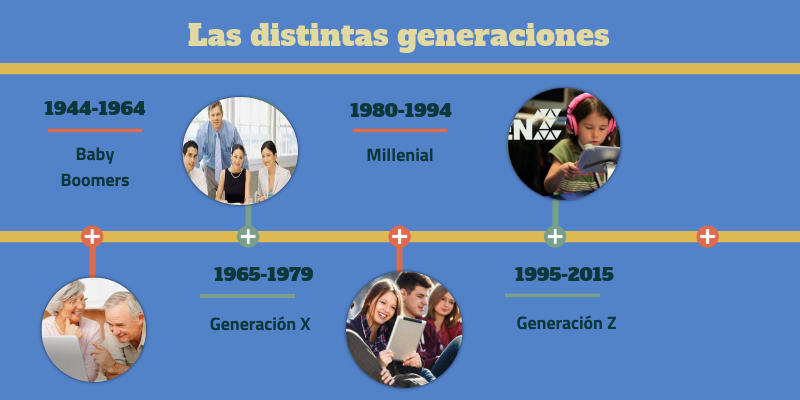 Las distintas generaciones

1944-1964

Baby Boomers

1965-1979

Generación X

1980-1994

Millenial

1995-2015

Generación Z